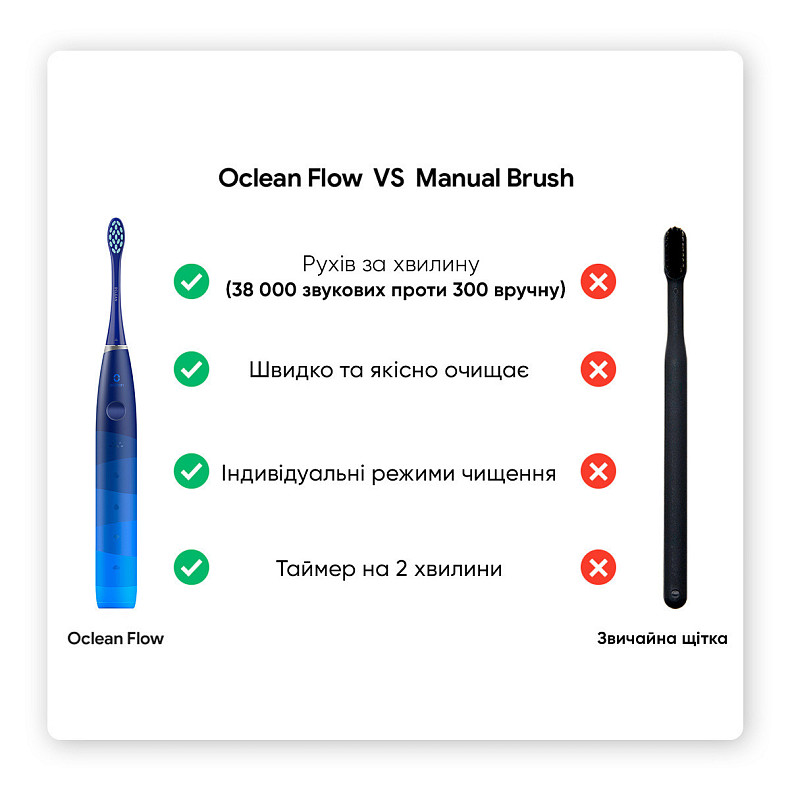 Oclean Flow VS Manual Brush

Рухів за хвилину
(38 000 звукових проти 300 вручну)

Швидко та якісно очищає

Індивідуальні режими чищення

Таймер на 2 хвилини

Oclean Flow

Звичайна щітка